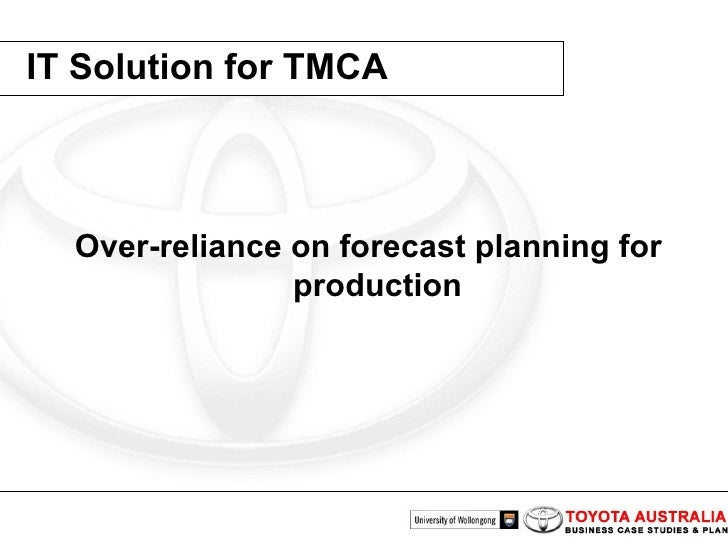 IT Solution for TMCA

Over-reliance on forecast planning for production

University of Wollongong

TOYOTA AUSTRALIA
BUSINESS CASE STUDIES & PLAN